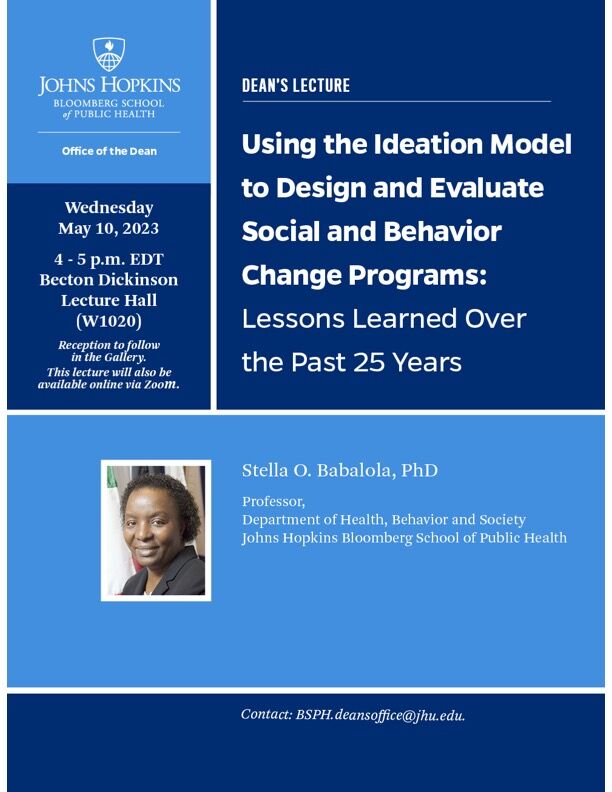 JOHNS HOPKINS
BLOOMBERG SCHOOL of PUBLIC HEALTH

Office of the Dean

Wednesday
May 10, 2023

4 - 5 p.m. EDT
Becton Dickinson
Lecture Hall
(W1020)

Reception to follow in the Gallery.
This lecture will also be available online via Zoom.

DEAN'S LECTURE

Using the Ideation Model to Design and Evaluate Social and Behavior Change Programs: Lessons Learned Over the Past 25 Years

Stella O. Babalola, PhD

Professor,
Department of Health, Behavior and Society
Johns Hopkins Bloomberg School of Public Health

Contact: BSPH.deansoffice@jhu.edu.